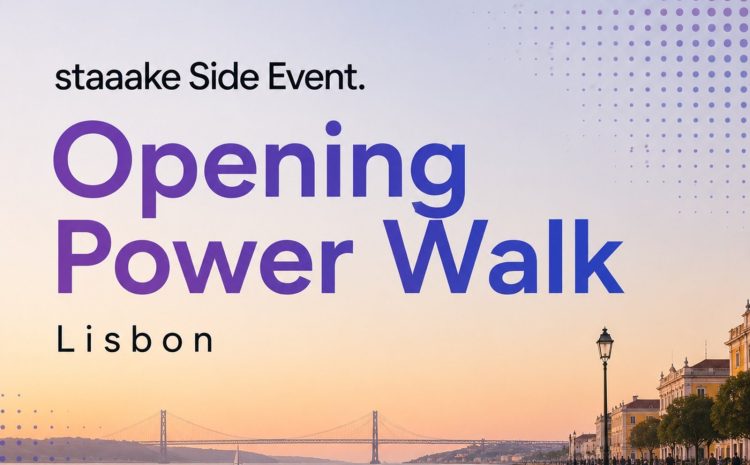 staaake Side Event.

Opening Power Walk

Lisbon